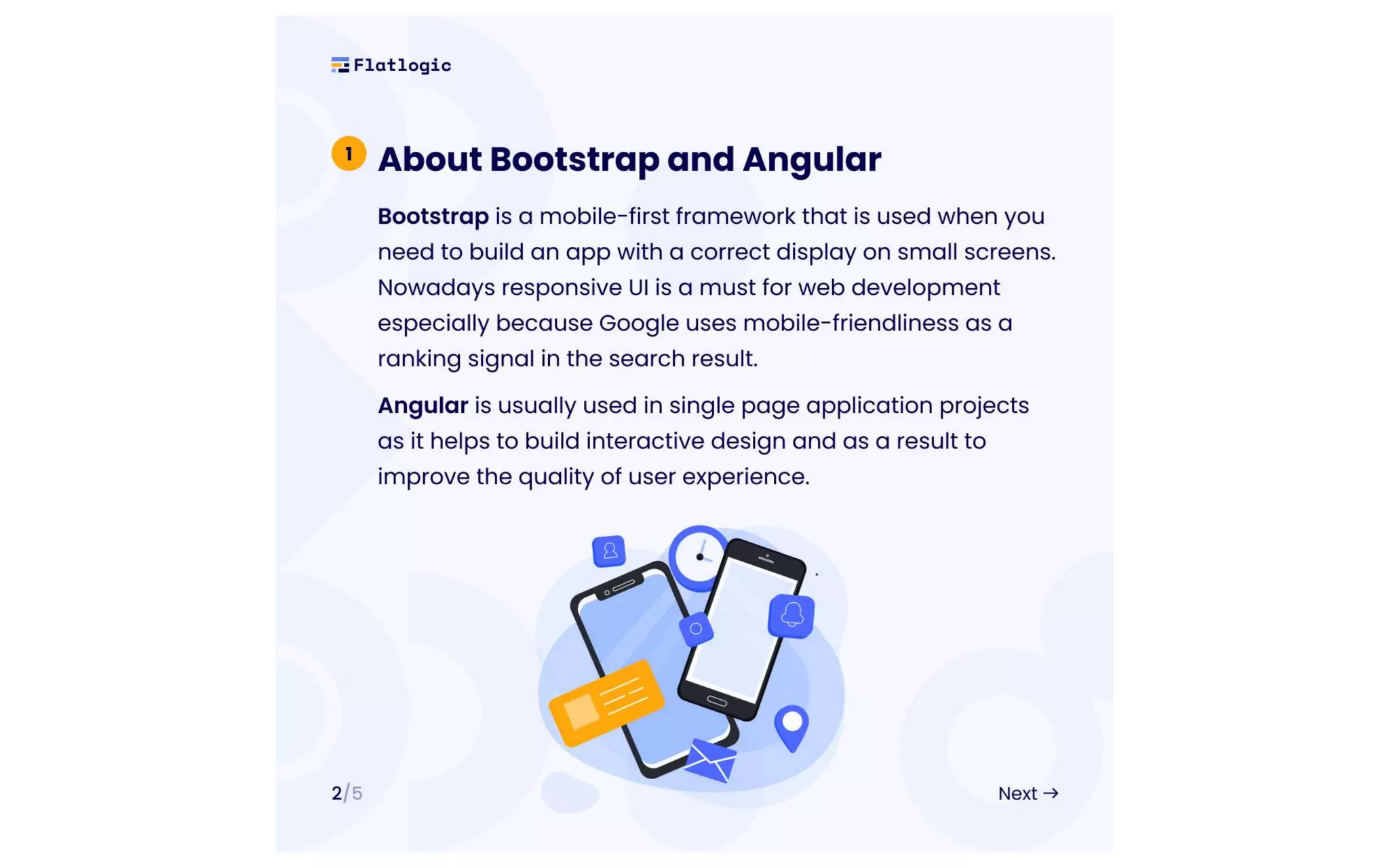 Flatlogic

1 About Bootstrap and Angular

Bootstrap is a mobile-first framework that is used when you need to build an app with a correct display on small screens. Nowadays responsive UI is a must for web development especially because Google uses mobile-friendliness as a ranking signal in the search result.

Angular is usually used in single page application projects as it helps to build interactive design and as a result to improve the quality of user experience.

2/5

Next →